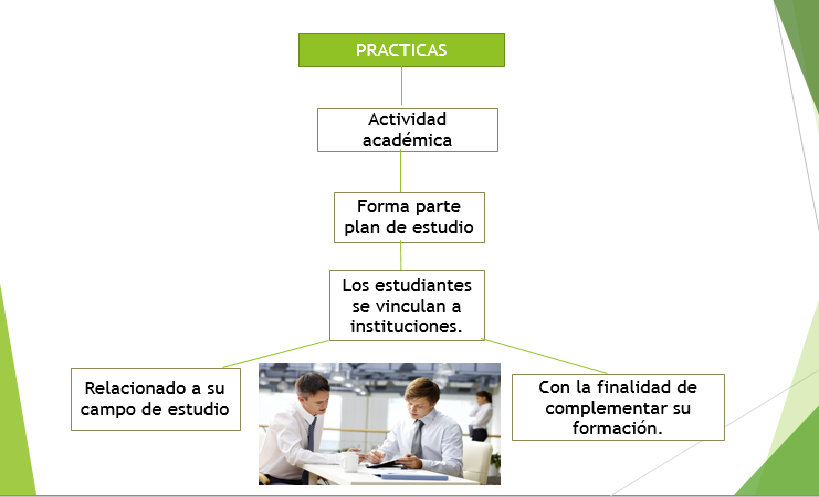 PRACTICAS

Actividad académica

Forma parte plan de estudio

Los estudiantes se vinculan a instituciones.

Relacionado a su campo de estudio

Con la finalidad de complementar su formación.